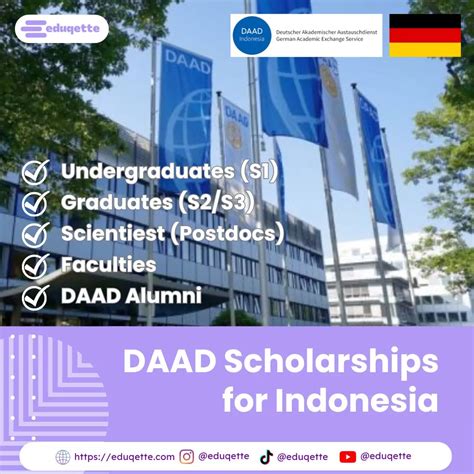 eduqette

DAAD Indonesia Deutscher Akademischer Austauschdienst German Academic Exchange Service

DAAD

DAAD

Undergraduates (S1)
Graduates (S2/S3)
Scientiest (Postdocs)
Faculties
DAAD Alumni

DAAD Scholarships for Indonesia

https://eduqette.com @eduqette @eduqette @eduqette